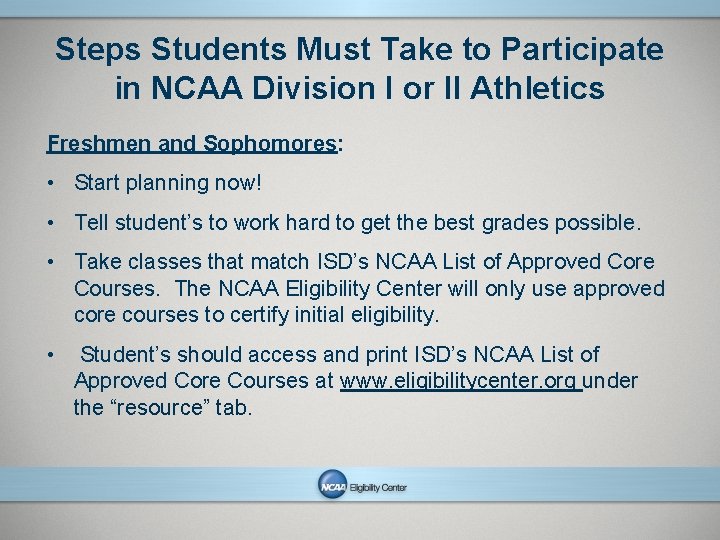 Steps Students Must Take to Participate in NCAA Division I or II Athletics

Freshmen and Sophomores:

• Start planning now!

• Tell student's to work hard to get the best grades possible.

• Take classes that match ISD's NCAA List of Approved Core Courses. The NCAA Eligibility Center will only use approved core courses to certify initial eligibility.

• Student's should access and print ISD's NCAA List of Approved Core Courses at www.eligibilitycenter.org under the "resource" tab.

NCAA Eligibility Center